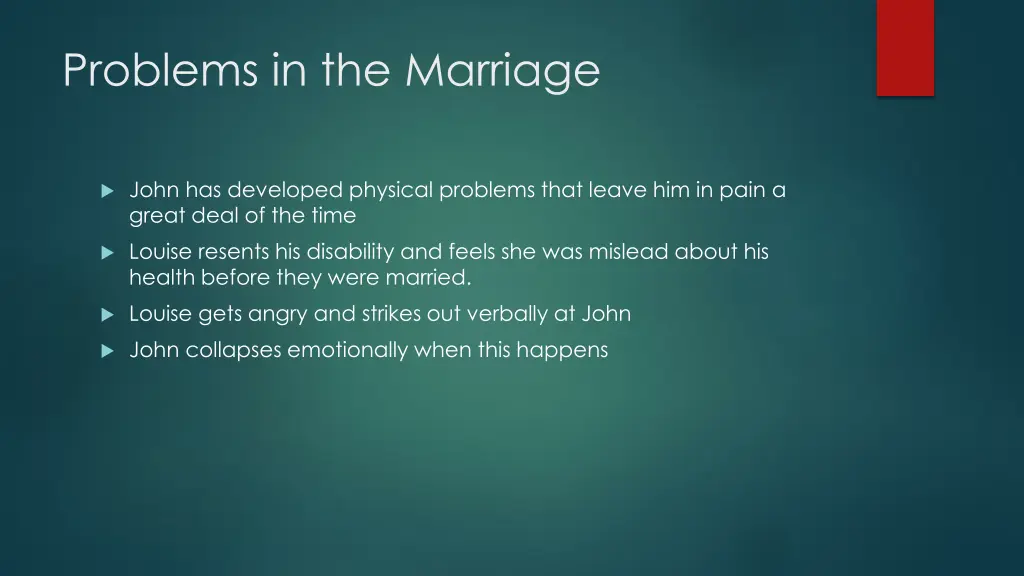 Problems in the Marriage

John has developed physical problems that leave him in pain a great deal of the time

Louise resents his disability and feels she was mislead about his health before they were married.

Louise gets angry and strikes out verbally at John

John collapses emotionally when this happens